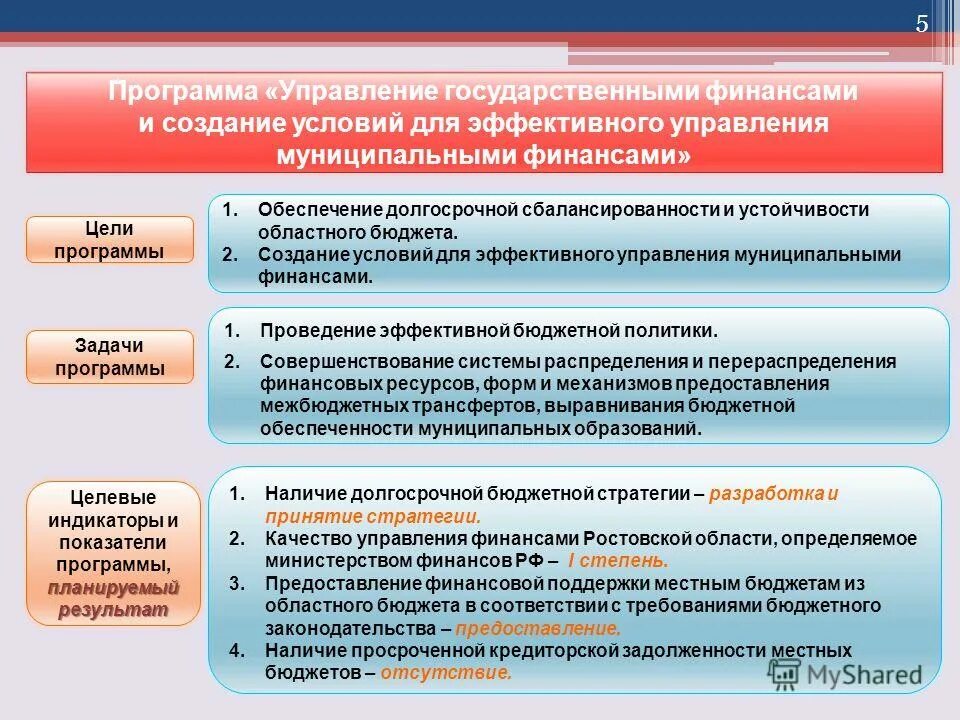 5

Программа «Управление государственными финансами и создание условий для эффективного управления муниципальными финансами»

Цели программы

1. Обеспечение долгосрочной сбалансированности и устойчивости областного бюджета.
2. Создание условий для эффективного управления муниципальными финансами.

Задачи программы

1. Проведение эффективной бюджетной политики.
2. Совершенствование системы распределения и перераспределения финансовых ресурсов, форм и механизмов предоставления межбюджетных трансфертов, выравнивания бюджетной обеспеченности муниципальных образований.

Целевые индикаторы и показатели программы, планируемый результат

1. Наличие долгосрочной бюджетной стратегии – разработка и принятие стратегии.
2. Качество управления финансами Ростовской области, определяемое министерством финансов РФ – I степень.
3. Предоставление финансовой поддержки местным бюджетам из областного бюджета в соответствии с требованиями бюджетного законодательства – предоставление.
4. Наличие просроченной кредиторской задолженности местных бюджетов – отсутствие.

MyShared